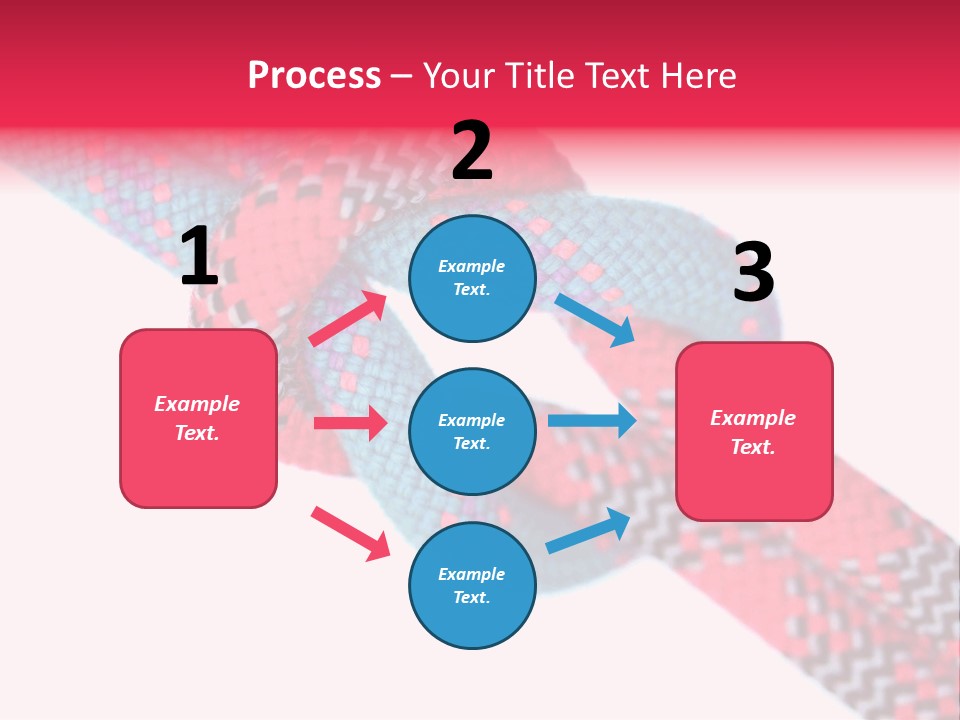 Process – Your Title Text Here

1

Example Text.

2

Example Text.

Example Text.

Example Text.

3

Example Text.